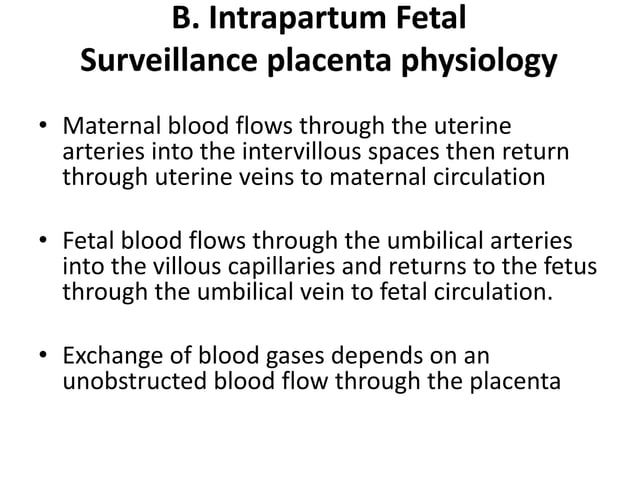 B. Intrapartum Fetal Surveillance placenta physiology

• Maternal blood flows through the uterine arteries into the intervillous spaces then return through uterine veins to maternal circulation

• Fetal blood flows through the umbilical arteries into the villous capillaries and returns to the fetus through the umbilical vein to fetal circulation.

• Exchange of blood gases depends on an unobstructed blood flow through the placenta